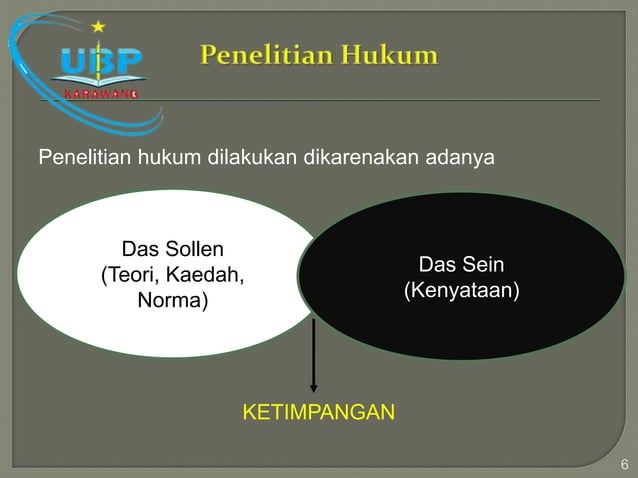 UBP
KARAWANG

Penelitian Hukum

Penelitian hukum dilakukan dikarenakan adanya

Das Sollen (Teori, Kaedah, Norma)

Das Sein (Kenyataan)

KETIMPANGAN

6